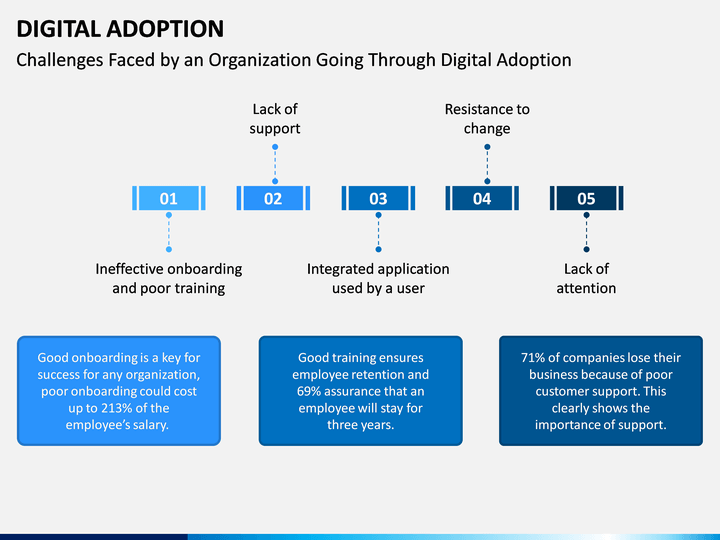 DIGITAL ADOPTION

Challenges Faced by an Organization Going Through Digital Adoption

Lack of support

Resistance to change

01

02

03

04

05

Ineffective onboarding and poor training

Integrated application used by a user

Lack of attention

Good onboarding is a key for success for any organization, poor onboarding could cost up to 213% of the employee's salary.

Good training ensures employee retention and 69% assurance that an employee will stay for three years.

71% of companies lose their business because of poor customer support. This clearly shows the importance of support.